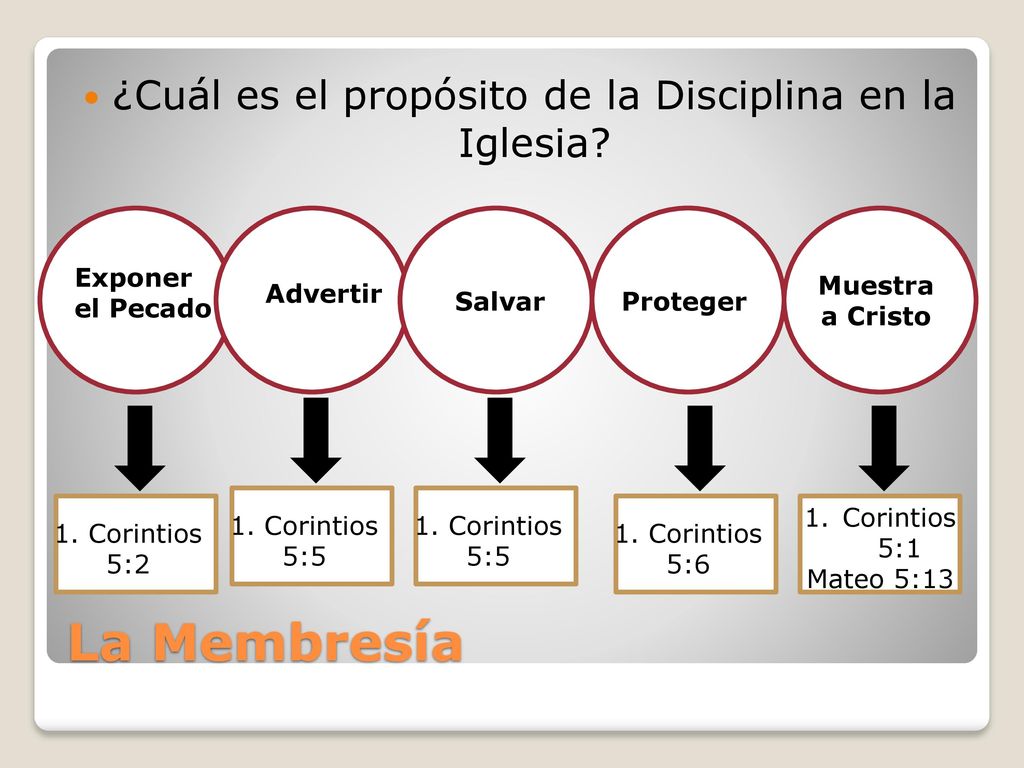 ¿Cuál es el propósito de la Disciplina en la Iglesia?

Exponer el Pecado

Advertir

Salvar

Proteger

Muestra a Cristo

1. Corintios 5:2

1. Corintios 5:5

1. Corintios 5:5

1. Corintios 5:6

1. Corintios 5:1
Mateo 5:13

La Membresía